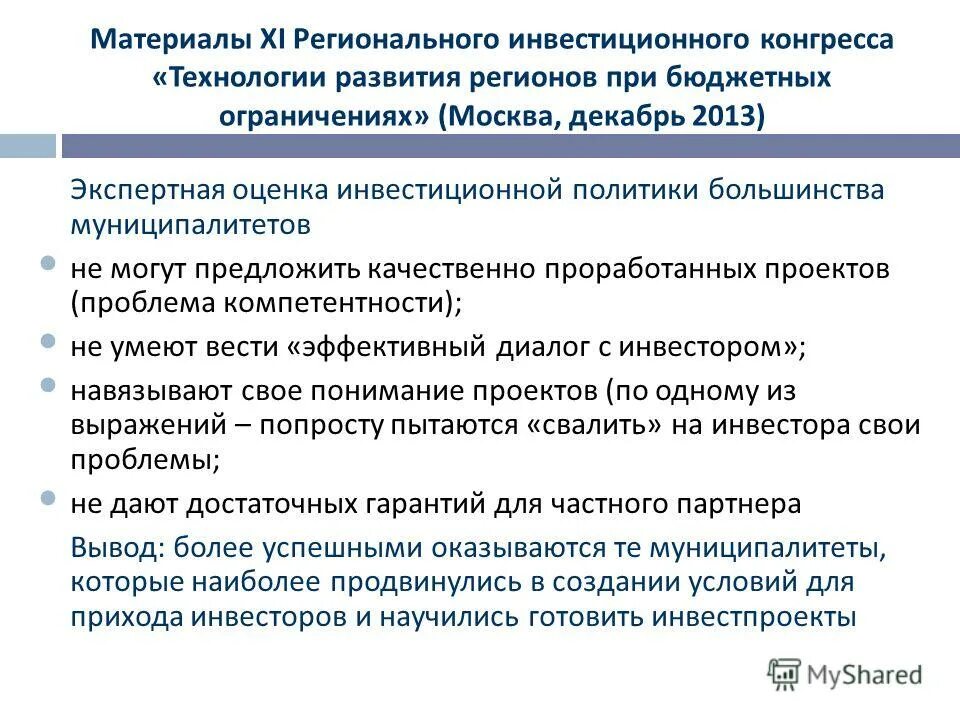 Материалы XI Регионального инвестиционного конгресса «Технологии развития регионов при бюджетных ограничениях» (Москва, декабрь 2013)

Экспертная оценка инвестиционной политики большинства муниципалитетов

не могут предложить качественно проработанных проектов (проблема компетентности);

не умеют вести «эффективный диалог с инвестором»;

навязывают свое понимание проектов (по одному из выражений – попросту пытаются «свалить» на инвестора свои проблемы;

не дают достаточных гарантий для частного партнера

Вывод: более успешными оказываются те муниципалитеты, которые наиболее продвинулись в создании условий для прихода инвесторов и научились готовить инвестпроекты

MyShared